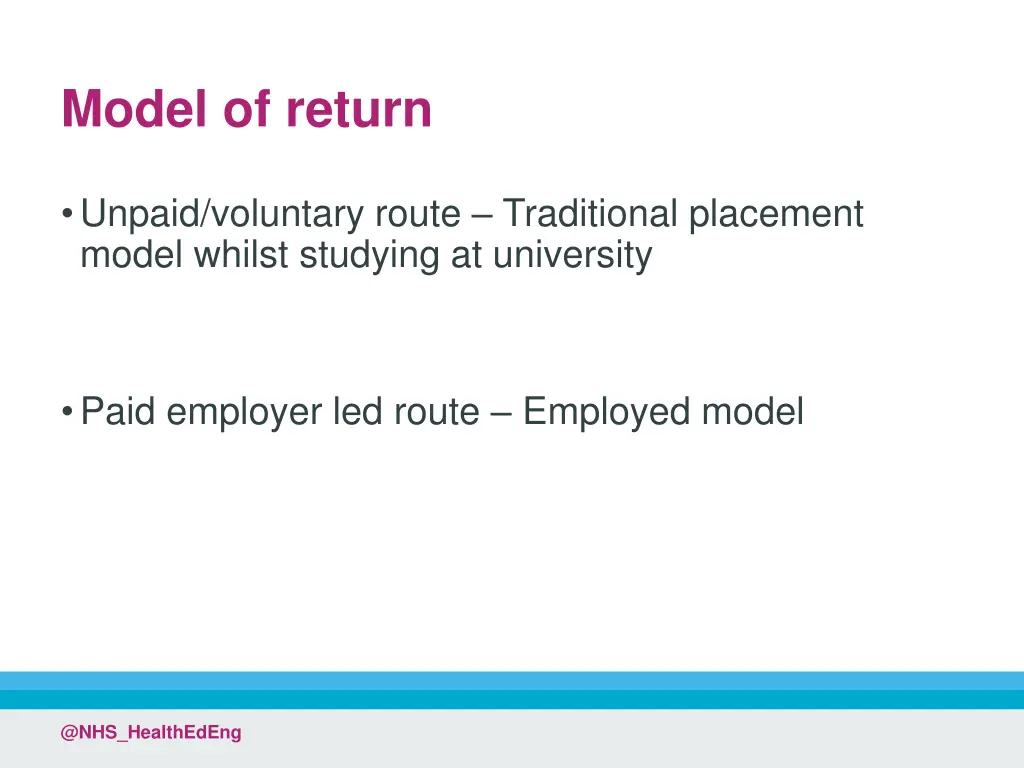 Model of return

• Unpaid/voluntary route – Traditional placement model whilst studying at university

• Paid employer led route – Employed model

@NHS_HealthEdEng